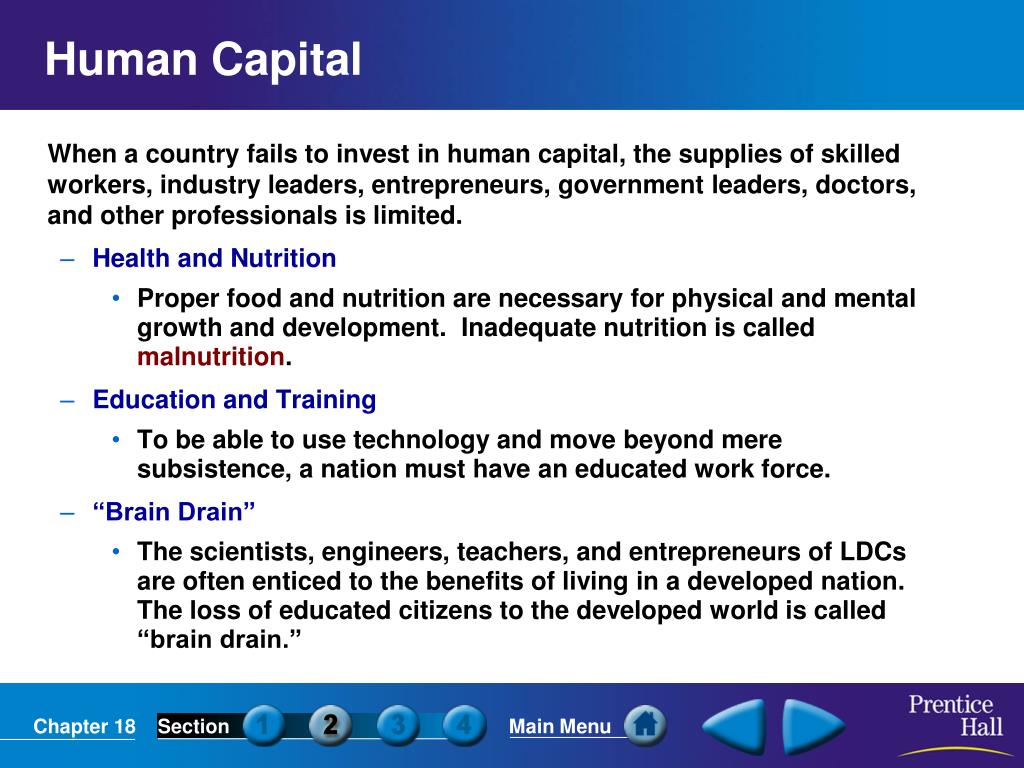 Human Capital

When a country fails to invest in human capital, the supplies of skilled workers, industry leaders, entrepreneurs, government leaders, doctors, and other professionals is limited.

– Health and Nutrition

• Proper food and nutrition are necessary for physical and mental growth and development. Inadequate nutrition is called malnutrition.

– Education and Training

• To be able to use technology and move beyond mere subsistence, a nation must have an educated work force.

– “Brain Drain”

• The scientists, engineers, teachers, and entrepreneurs of LDCs are often enticed to the benefits of living in a developed nation. The loss of educated citizens to the developed world is called “brain drain.”

Chapter 18 Section 1 2 3 4 Main Menu

Prentice Hall